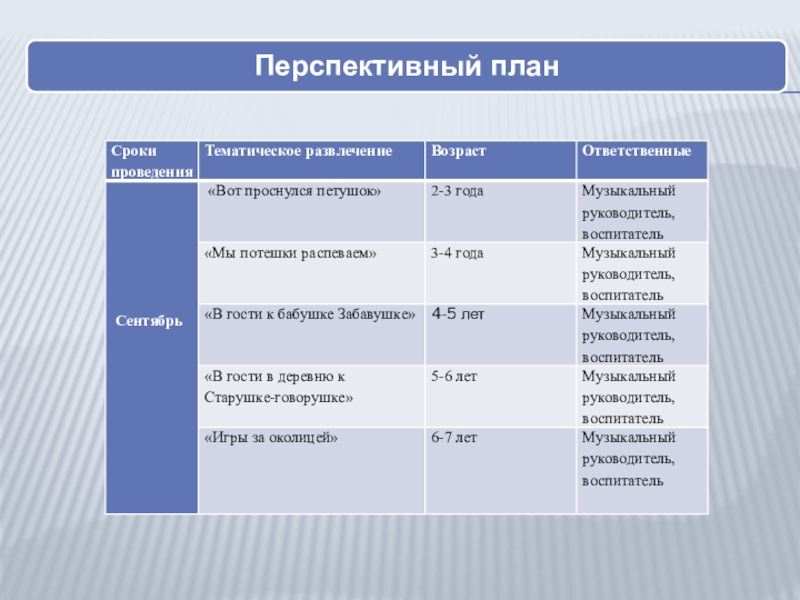 Перспективный план

| Сроки проведения | Тематическое развлечение | Возраст | Ответственные |
|---|---|---|---|
| Сентябрь | «Вот проснулся петушок» | 2-3 года | Музыкальный руководитель, воспитатель |
| | «Мы потешки распеваем» | 3-4 года | Музыкальный руководитель, воспитатель |
| | «В гости к бабушке Забавушке» | 4-5 лет | Музыкальный руководитель, воспитатель |
| | «В гости в деревню к Старушке-говорушке» | 5-6 лет | Музыкальный руководитель, воспитатель |
| | «Игры за околицей» | 6-7 лет | Музыкальный руководитель, воспитатель |